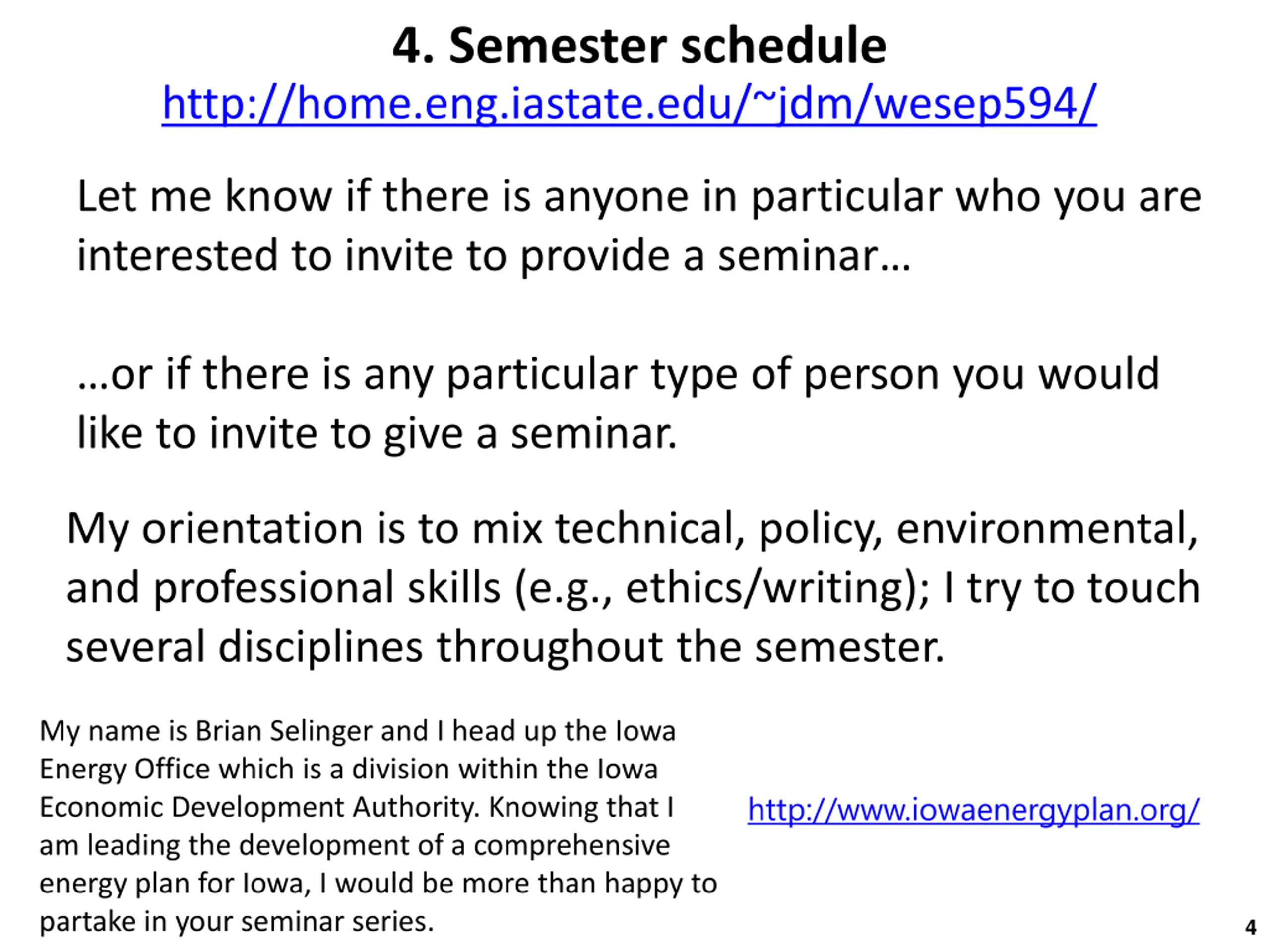 4. Semester schedule
http://home.eng.iastate.edu/~jdm/wesep594/

Let me know if there is anyone in particular who you are interested to invite to provide a seminar…

…or if there is any particular type of person you would like to invite to give a seminar.

My orientation is to mix technical, policy, environmental, and professional skills (e.g., ethics/writing); I try to touch several disciplines throughout the semester.

My name is Brian Selinger and I head up the Iowa Energy Office which is a division within the Iowa Economic Development Authority. Knowing that I am leading the development of a comprehensive energy plan for Iowa, I would be more than happy to partake in your seminar series.

http://www.iowaenergyplan.org/

4